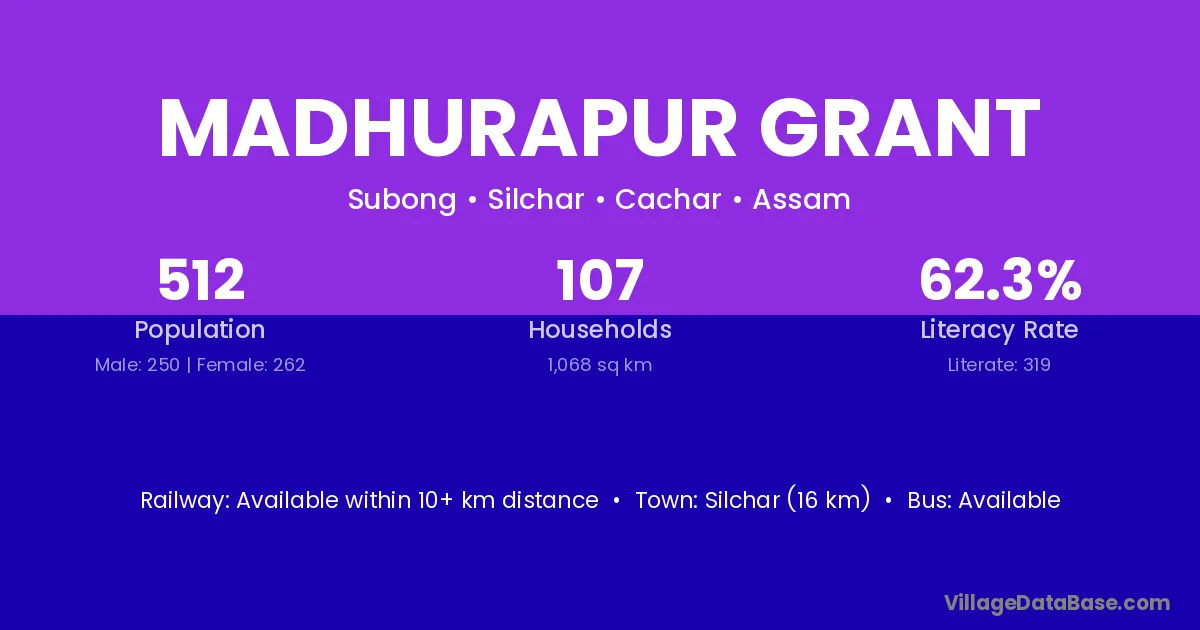 MADHURAPUR GRANT

Subong • Silchar • Cachar • Assam

512
Population
Male: 250 | Female: 262

107
Households
1,068 sq km

62.3%
Literacy Rate
Literate: 319

Railway: Available within 10+ km distance • Town: Silchar (16 km) • Bus: Available

VillageDataBase.com